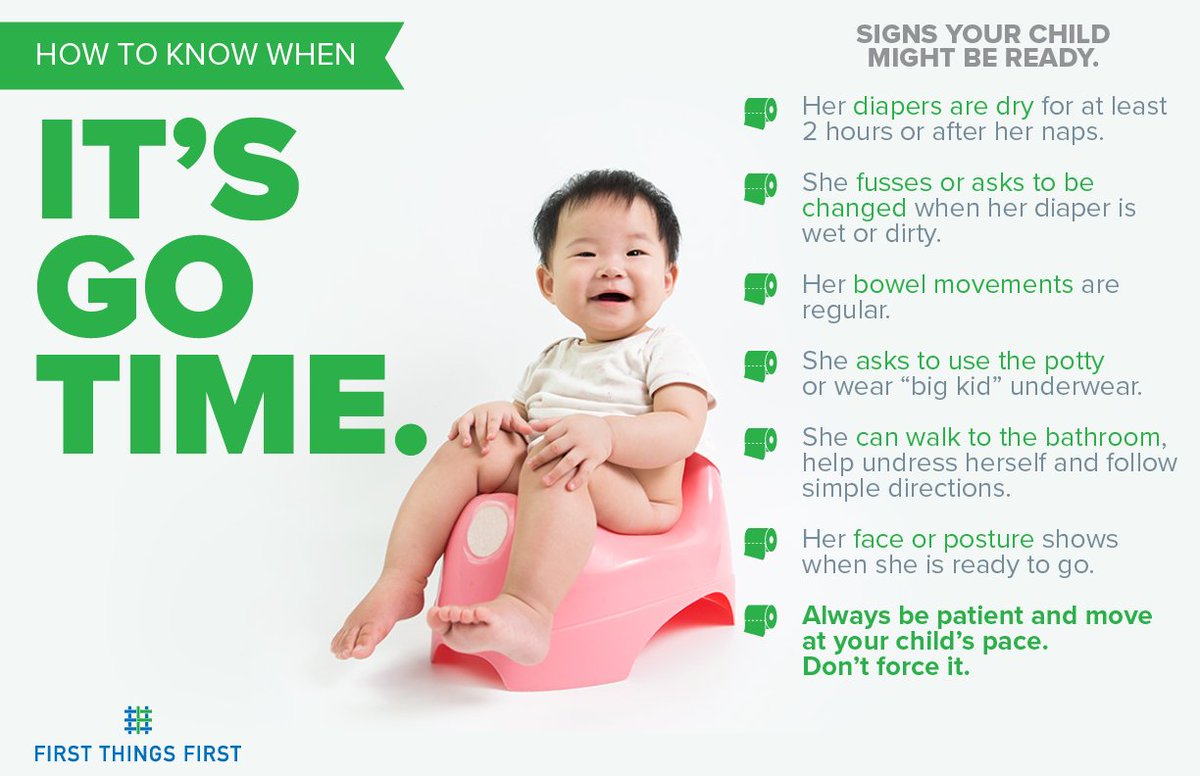 HOW TO KNOW WHEN

IT'S GO TIME.

SIGNS YOUR CHILD MIGHT BE READY.

Her diapers are dry for at least 2 hours or after her naps.

She fusses or asks to be changed when her diaper is wet or dirty.

Her bowel movements are regular.

She asks to use the potty or wear "big kid" underwear.

She can walk to the bathroom, help undress herself and follow simple directions.

Her face or posture shows when she is ready to go.

Always be patient and move at your child's pace. Don't force it.

FIRST THINGS FIRST